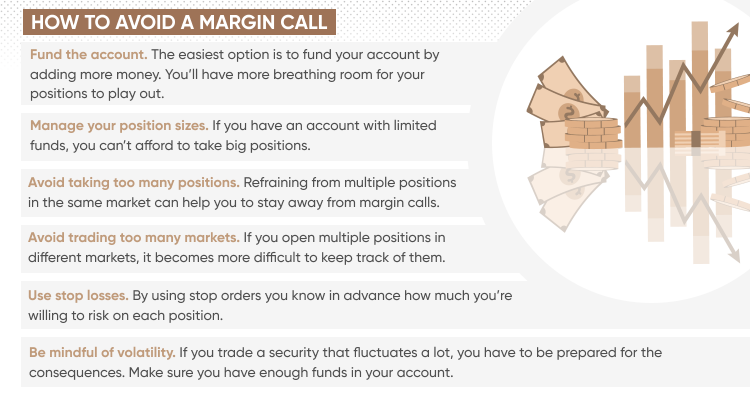 HOW TO AVOID A MARGIN CALL

Fund the account. The easiest option is to fund your account by adding more money. You'll have more breathing room for your positions to play out.

Manage your position sizes. If you have an account with limited funds, you can't afford to take big positions.

Avoid taking too many positions. Refraining from multiple positions in the same market can help you to stay away from margin calls.

Avoid trading too many markets. If you open multiple positions in different markets, it becomes more difficult to keep track of them.

Use stop losses. By using stop orders you know in advance how much you're willing to risk on each position.

Be mindful of volatility. If you trade a security that fluctuates a lot, you have to be prepared for the consequences. Make sure you have enough funds in your account.